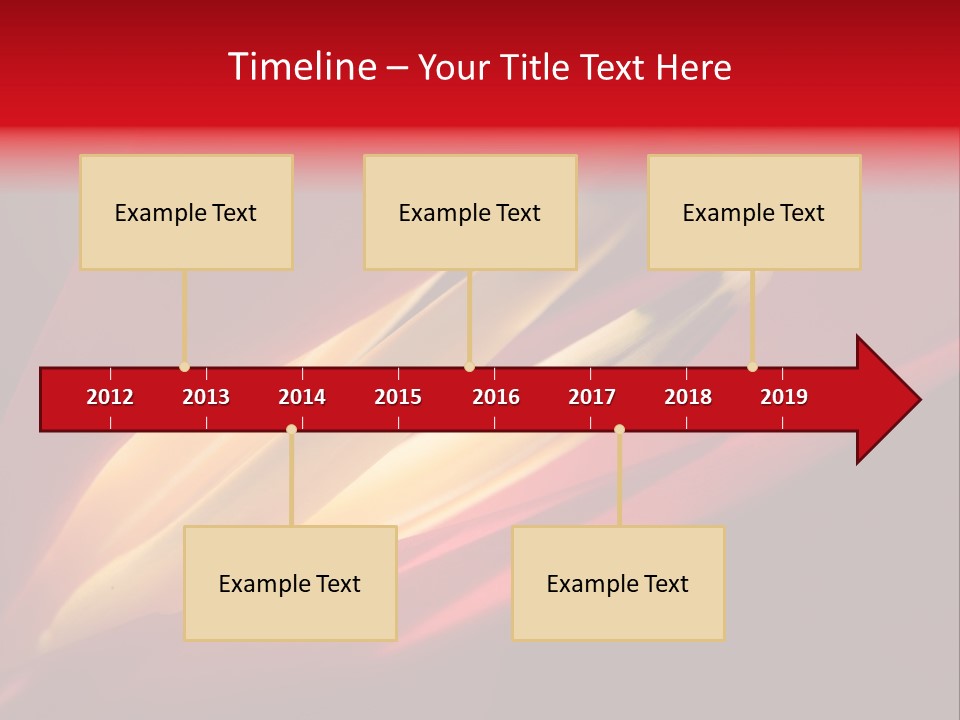 Timeline – Your Title Text Here

Example Text

Example Text

Example Text

2012 2013 2014 2015 2016 2017 2018 2019

Example Text

Example Text